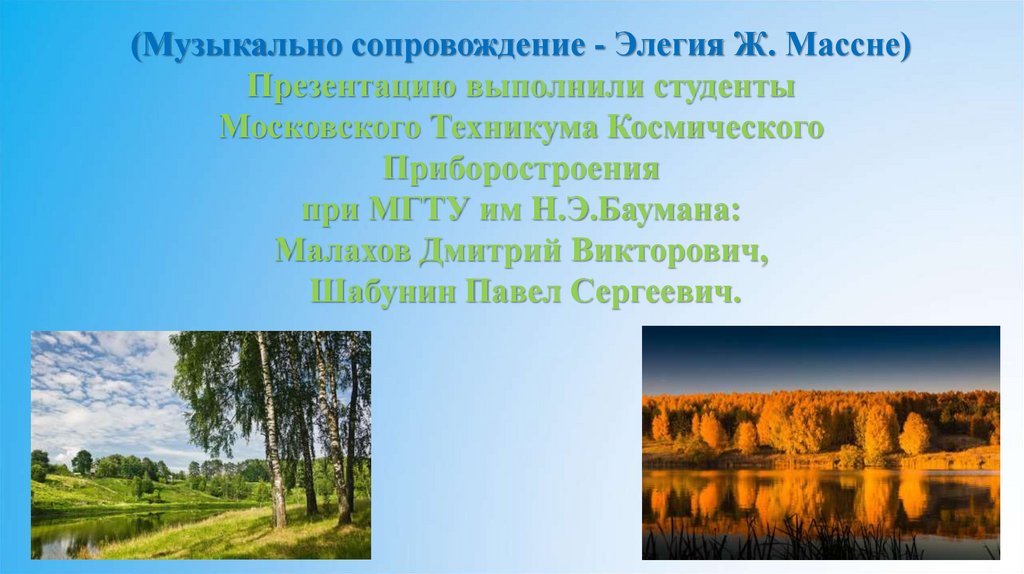 (Музыкально сопровождение - Элегия Ж. Массне)
Презентацию выполнили студенты Московского Техникума Космического Приборостроения при МГТУ им Н.Э.Баумана:
Малахов Дмитрий Викторович,
Шабунин Павел Сергеевич.